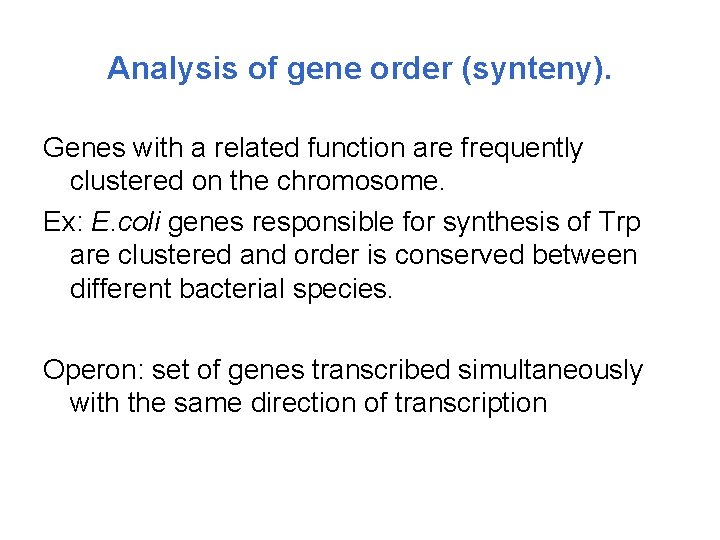 Analysis of gene order (synteny).

Genes with a related function are frequently clustered on the chromosome.

Ex: E.coli genes responsible for synthesis of Trp are clustered and order is conserved between different bacterial species.

Operon: set of genes transcribed simultaneously with the same direction of transcription